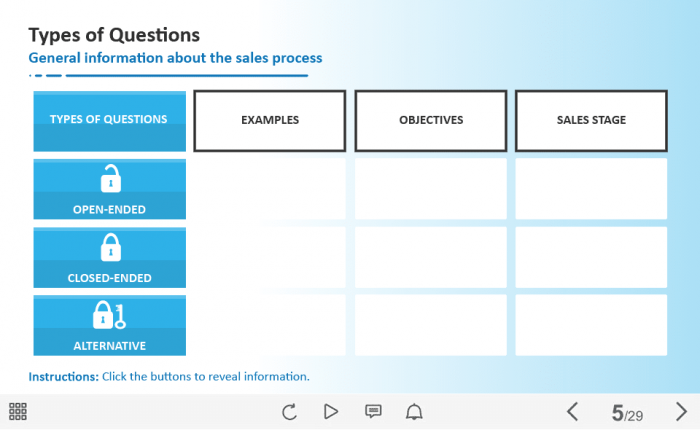 Types of Questions
General information about the sales process

| TYPES OF QUESTIONS | EXAMPLES | OBJECTIVES | SALES STAGE |
|---|---|---|---|
| OPEN-ENDED | | | |
| CLOSED-ENDED | | | |
| ALTERNATIVE | | | |

Instructions: Click the buttons to reveal information.

5/29